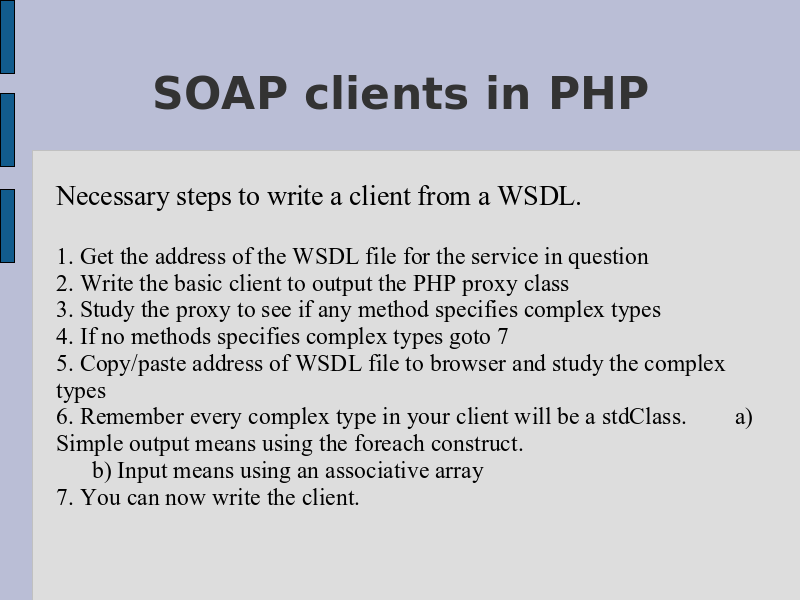 SOAP clients in PHP

Necessary steps to write a client from a WSDL.

1. Get the address of the WSDL file for the service in question
2. Write the basic client to output the PHP proxy class
3. Study the proxy to see if any method specifies complex types
4. If no methods specifies complex types goto 7
5. Copy/paste address of WSDL file to browser and study the complex types
6. Remember every complex type in your client will be a stdClass. a) Simple output means using the foreach construct.
b) Input means using an associative array
7. You can now write the client.